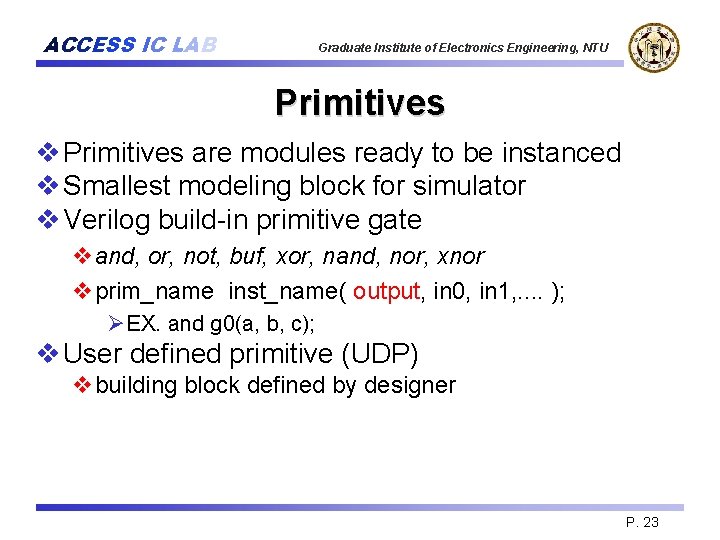 ACCESS IC LAB

Graduate Institute of Electronics Engineering, NTU

Primitives

❖ Primitives are modules ready to be instanced
❖ Smallest modeling block for simulator
❖ Verilog build-in primitive gate
❖ and, or, not, buf, xor, nand, nor, xnor
❖ prim_name inst_name( output, in0, in1,.... );
➢ EX. and g0(a, b, c);
❖ User defined primitive (UDP)
❖ building block defined by designer

P. 23